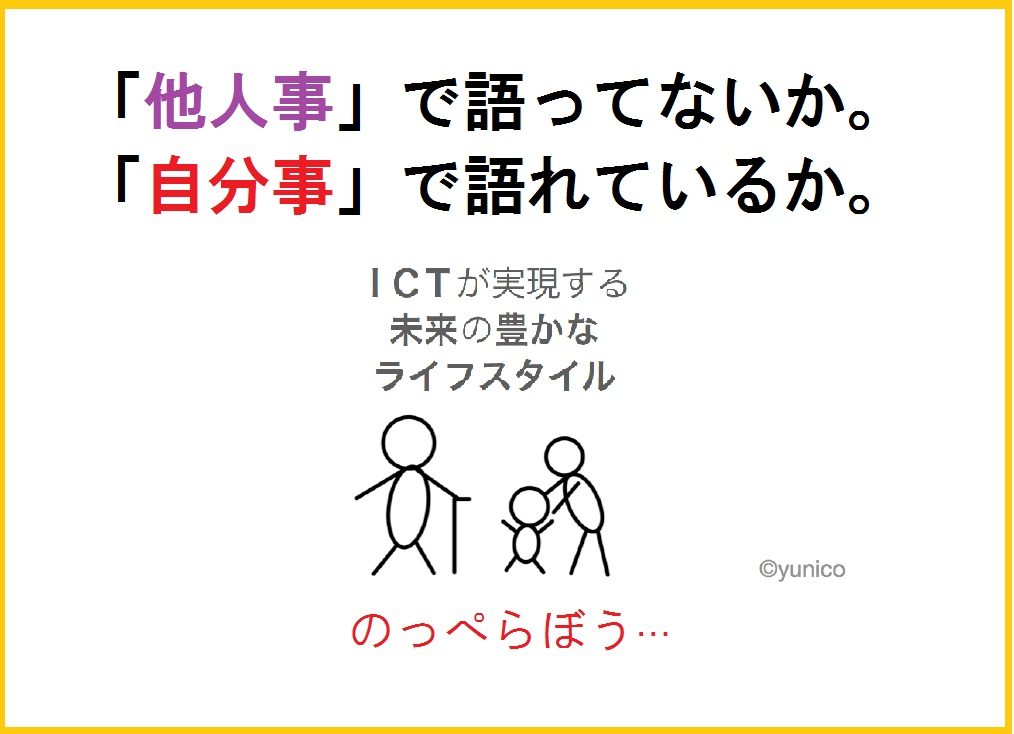 「他人事」で語ってないか。
「自分事」で語れているか。

ＩＣＴが実現する
未来の豊かな
ライフスタイル

©yunico

のっぺらぼう…